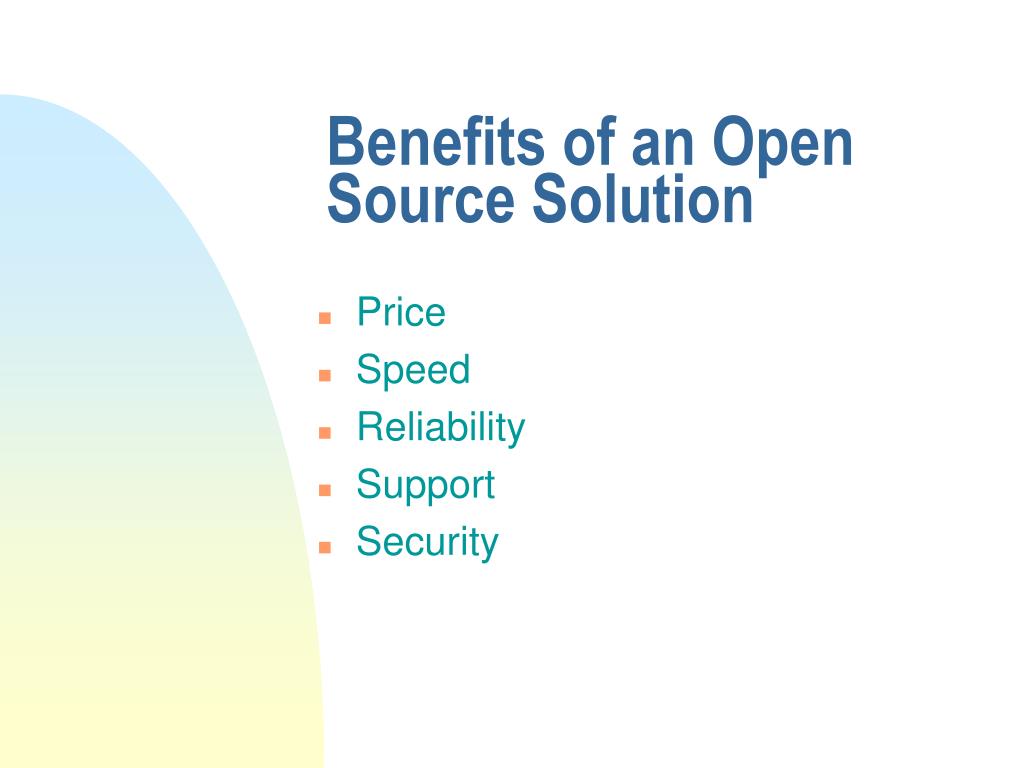 Benefits of an Open Source Solution

- Price
- Speed
- Reliability
- Support
- Security